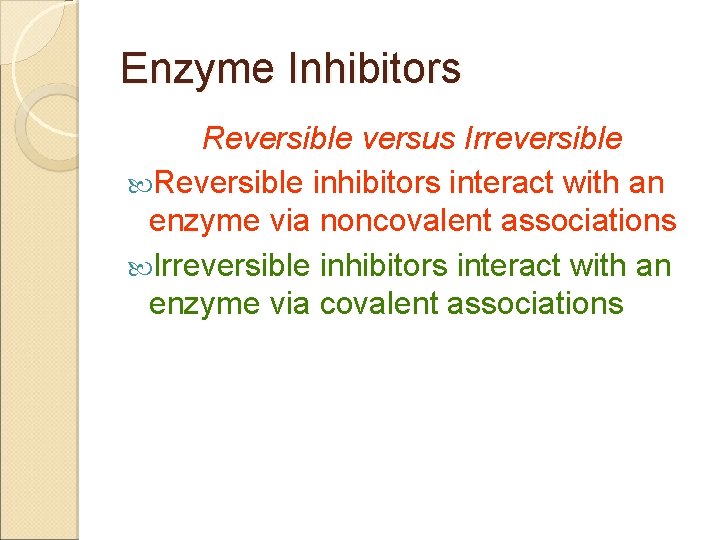 Enzyme Inhibitors

Reversible versus Irreversible

Reversible inhibitors interact with an enzyme via noncovalent associations

Irreversible inhibitors interact with an enzyme via covalent associations